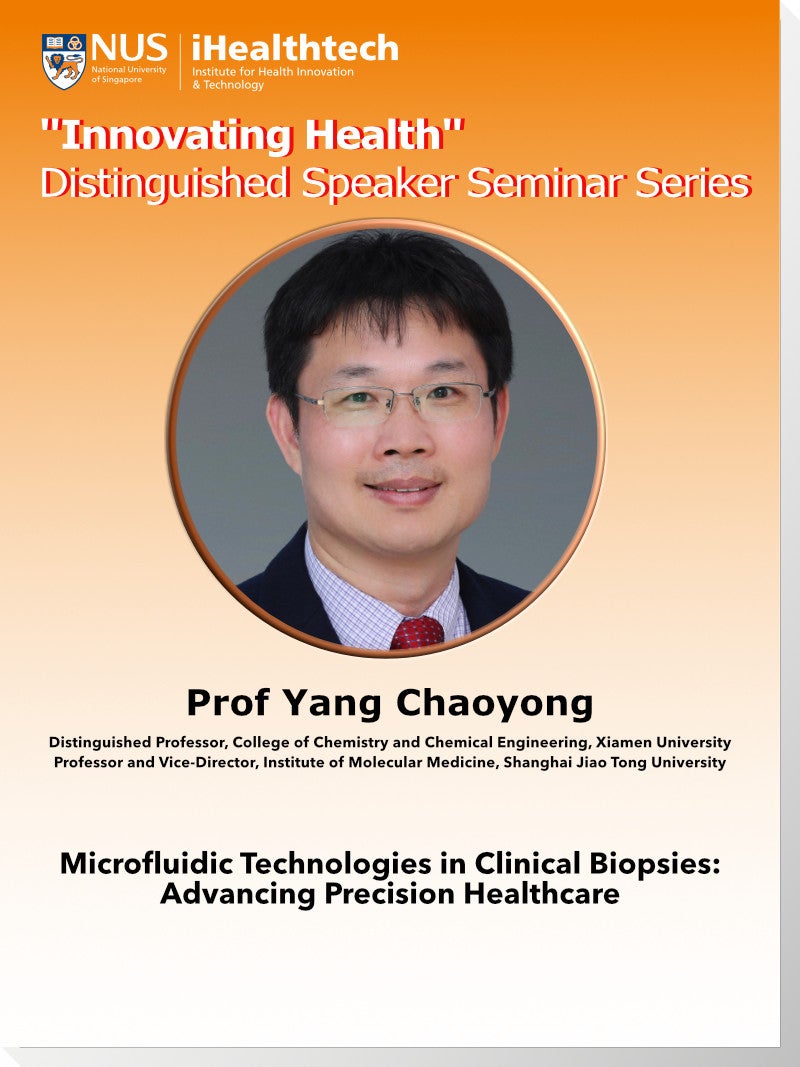 NUS National University of Singapore

iHealthtech
Institute for Health Innovation & Technology

"Innovating Health"
Distinguished Speaker Seminar Series

Prof Yang Chaoyong

Distinguished Professor, College of Chemistry and Chemical Engineering, Xiamen University
Professor and Vice-Director, Institute of Molecular Medicine, Shanghai Jiao Tong University

Microfluidic Technologies in Clinical Biopsies: Advancing Precision Healthcare